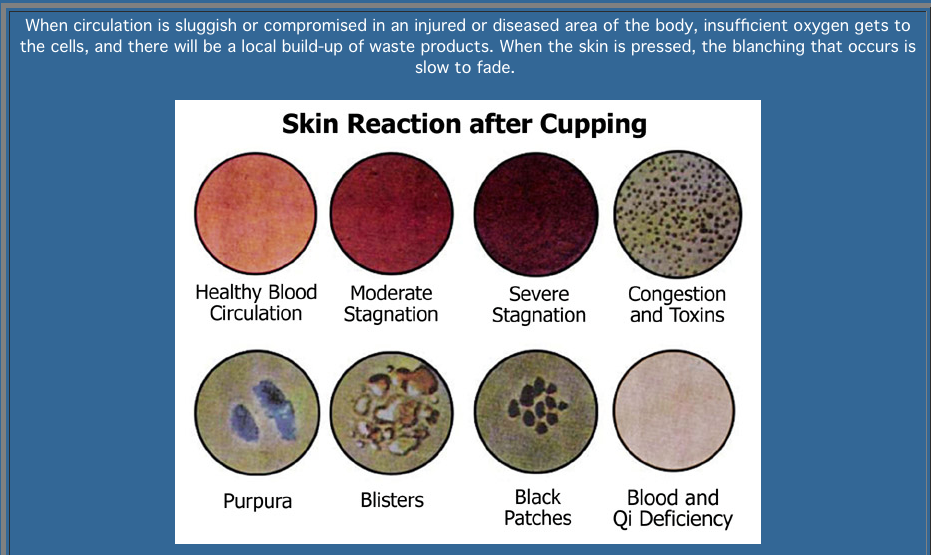 When circulation is sluggish or compromised in an injured or diseased area of the body, insufficient oxygen gets to the cells, and there will be a local build-up of waste products. When the skin is pressed, the blanching that occurs is slow to fade.

Skin Reaction after Cupping

Healthy Blood Circulation

Moderate Stagnation

Severe Stagnation

Congestion and Toxins

Purpura

Blisters

Black Patches

Blood and Qi Deficiency